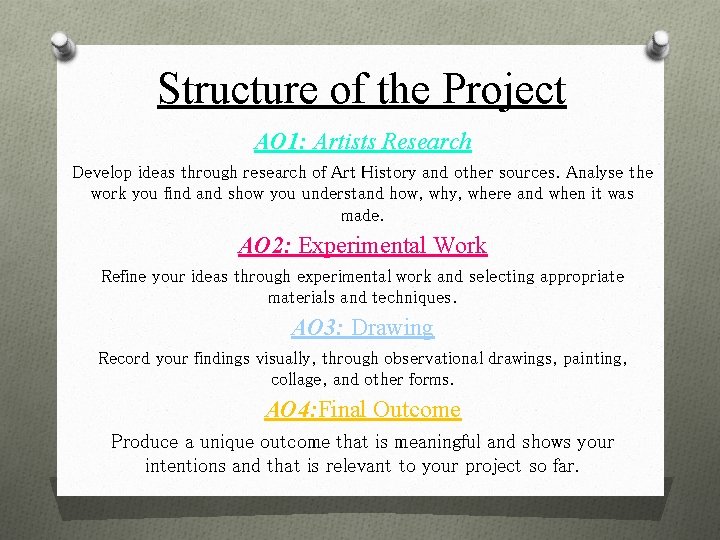 Structure of the Project

AO1: Artists Research

Develop ideas through research of Art History and other sources. Analyse the work you find and show you understand how, why, where and when it was made.

AO2: Experimental Work

Refine your ideas through experimental work and selecting appropriate materials and techniques.

AO3: Drawing

Record your findings visually, through observational drawings, painting, collage, and other forms.

AO4:Final Outcome

Produce a unique outcome that is meaningful and shows your intentions and that is relevant to your project so far.